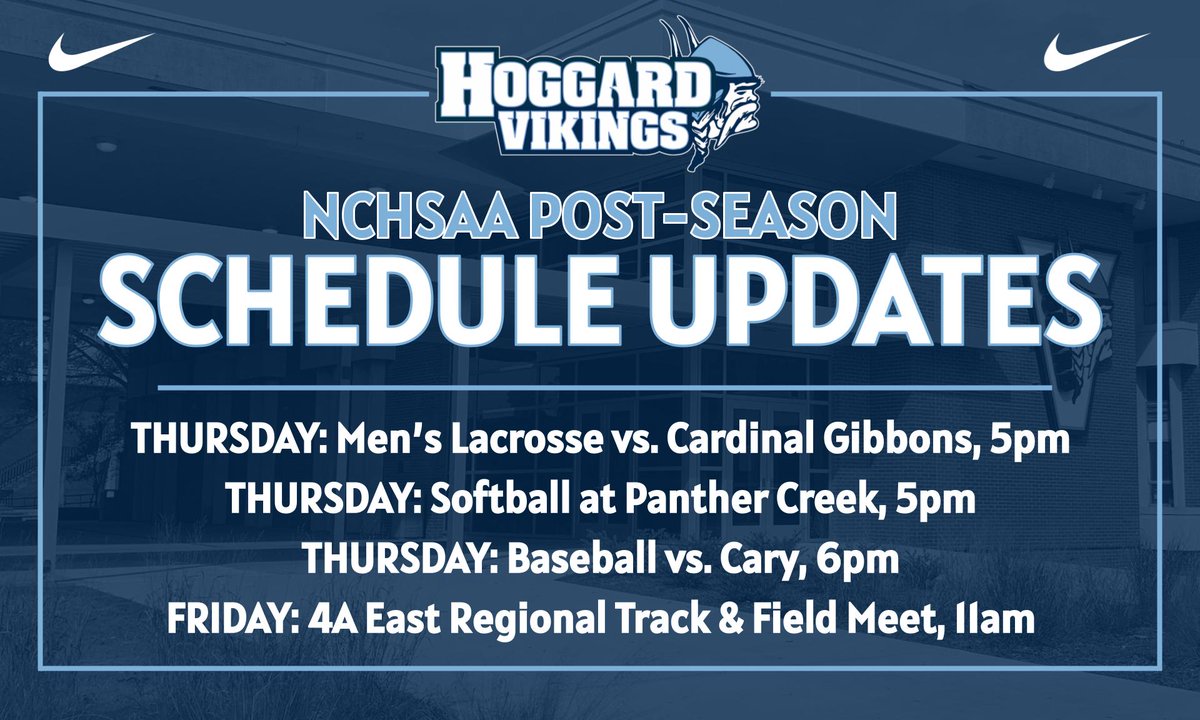 HOGGARD VIKINGS

NCHSAA POST-SEASON
SCHEDULE UPDATES

THURSDAY: Men's Lacrosse vs. Cardinal Gibbons, 5pm
THURSDAY: Softball at Panther Creek, 5pm
THURSDAY: Baseball vs. Cary, 6pm
FRIDAY: 4A East Regional Track & Field Meet, 11am